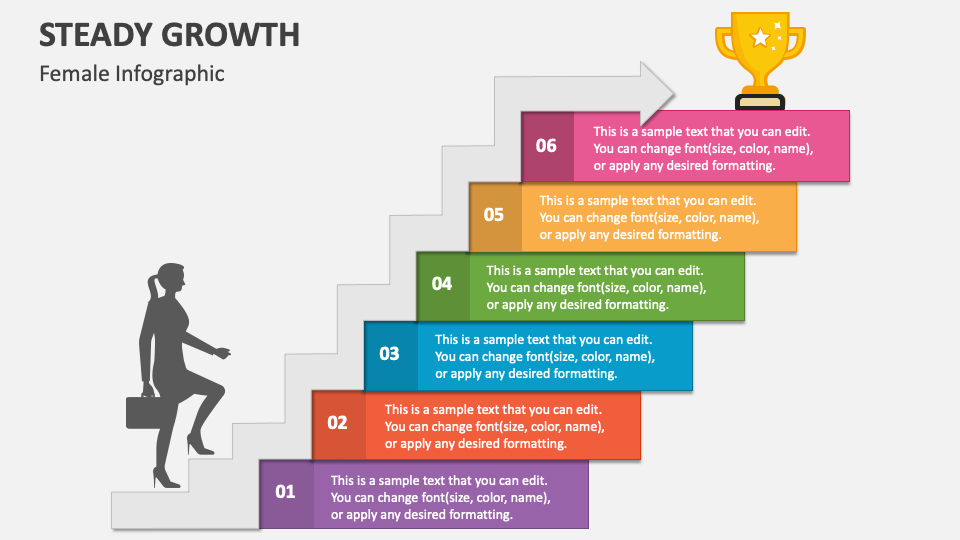 STEADY GROWTH

Female Infographic

06 This is a sample text that you can edit. You can change font(size, color, name), or apply any desired formatting.

05 This is a sample text that you can edit. You can change font(size, color, name), or apply any desired formatting.

04 This is a sample text that you can edit. You can change font(size, color, name), or apply any desired formatting.

03 This is a sample text that you can edit. You can change font(size, color, name), or apply any desired formatting.

02 This is a sample text that you can edit. You can change font(size, color, name), or apply any desired formatting.

01 This is a sample text that you can edit. You can change font(size, color, name), or apply any desired formatting.